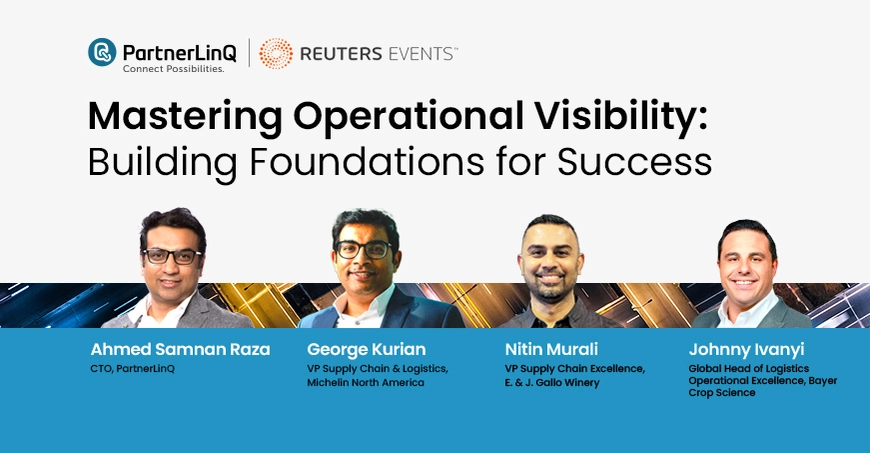 PartnerLinQ
Connect Possibilities.

REUTERS EVENTS™

Mastering Operational Visibility:
Building Foundations for Success

Ahmed Samnan Raza
CTO, PartnerLinQ

George Kurian
VP Supply Chain & Logistics, Michelin North America

Nitin Murali
VP Supply Chain Excellence, E. & J. Gallo Winery

Johnny Ivanyi
Global Head of Logistics Operational Excellence, Bayer Crop Science